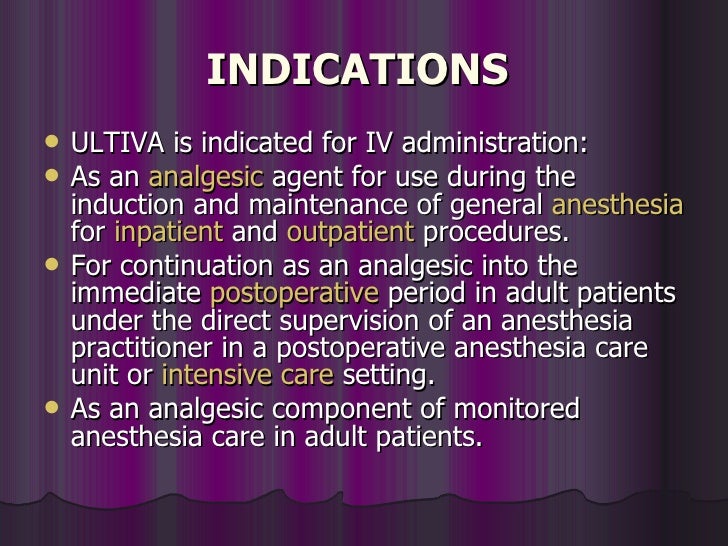 INDICATIONS

• ULTIVA is indicated for IV administration:
• As an analgesic agent for use during the induction and maintenance of general anesthesia for inpatient and outpatient procedures.
• For continuation as an analgesic into the immediate postoperative period in adult patients under the direct supervision of an anesthesia practitioner in a postoperative anesthesia care unit or intensive care setting.
• As an analgesic component of monitored anesthesia care in adult patients.